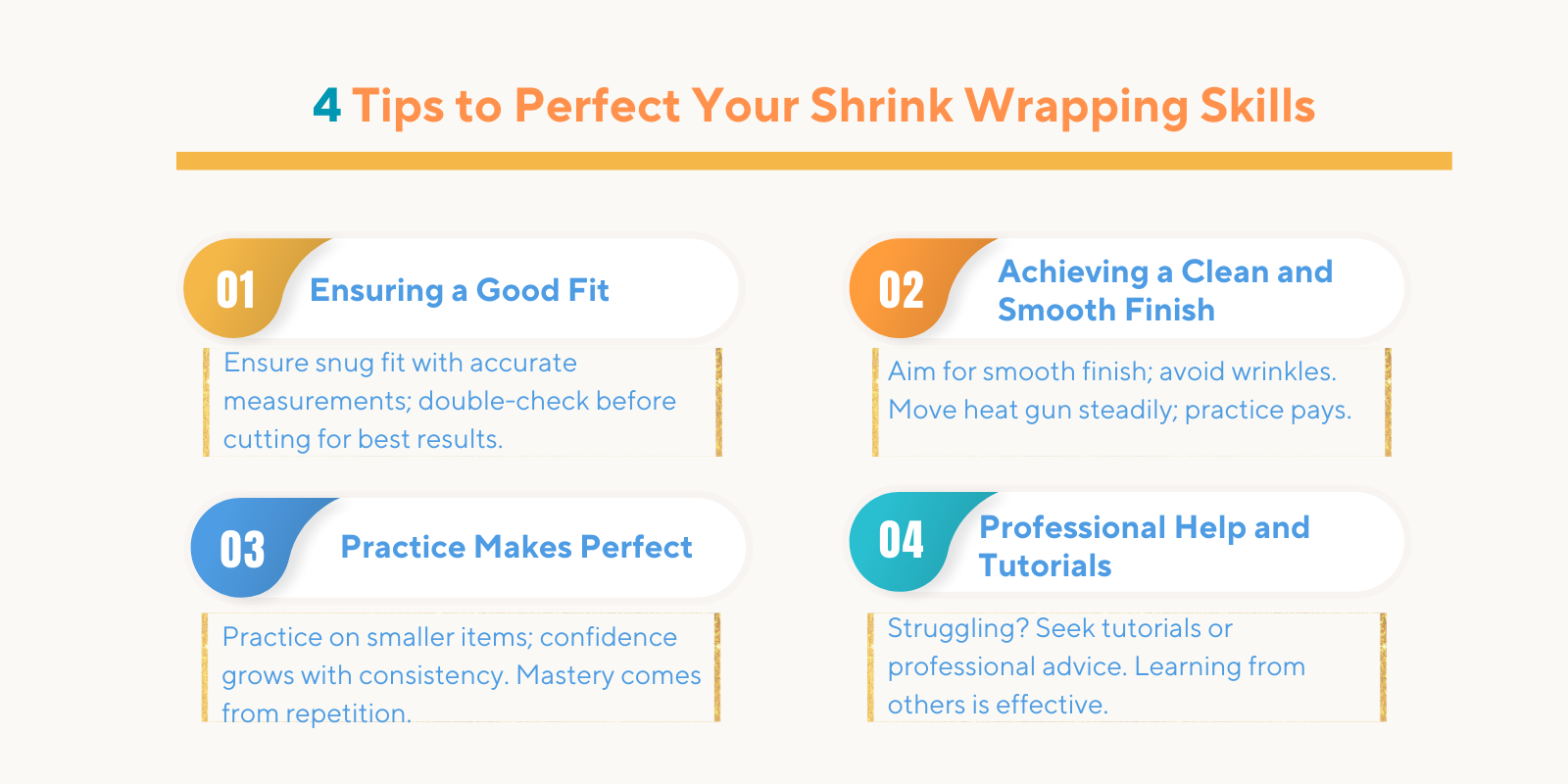 4 Tips to Perfect Your Shrink Wrapping Skills

01 Ensuring a Good Fit

Ensure snug fit with accurate measurements; double-check before cutting for best results.

02 Achieving a Clean and Smooth Finish

Aim for smooth finish; avoid wrinkles. Move heat gun steadily; practice pays.

03 Practice Makes Perfect

Practice on smaller items; confidence grows with consistency. Mastery comes from repetition.

04 Professional Help and Tutorials

Struggling? Seek tutorials or professional advice. Learning from others is effective.